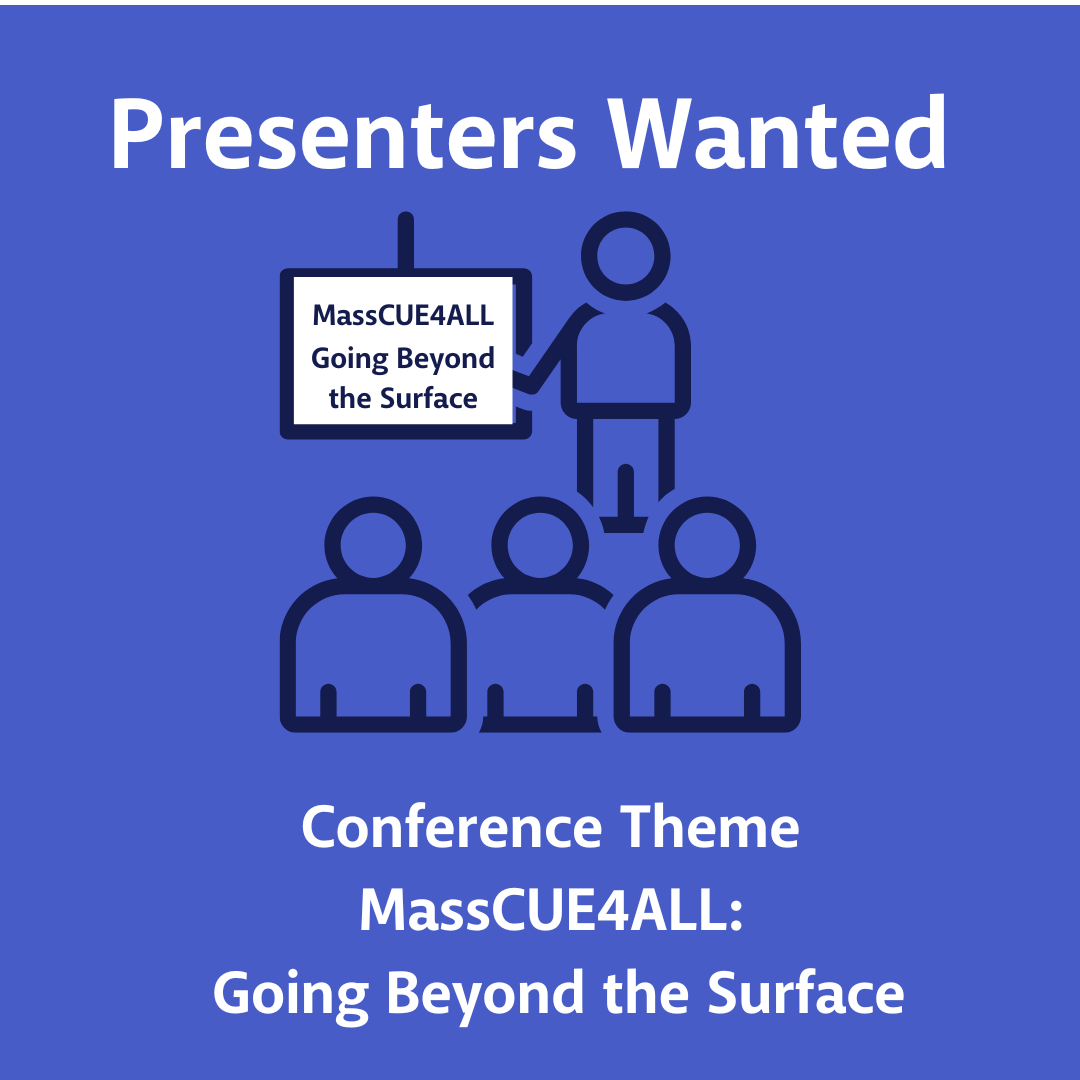 Presenters Wanted

MassCUE4ALL
Going Beyond
the Surface

Conference Theme
MassCUE4ALL:
Going Beyond the Surface